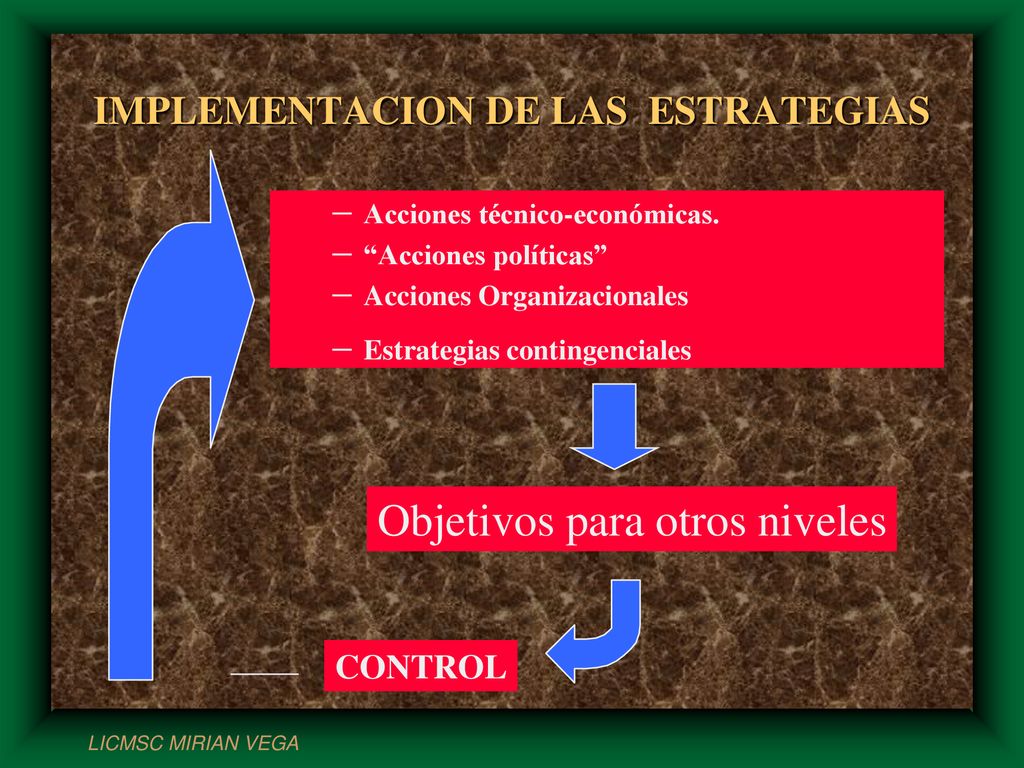 IMPLEMENTACION DE LAS ESTRATEGIAS

– Acciones técnico-económicas.
– “Acciones políticas”
– Acciones Organizacionales
– Estrategias contingenciales

Objetivos para otros niveles

CONTROL

LICMSC MIRIAN VEGA